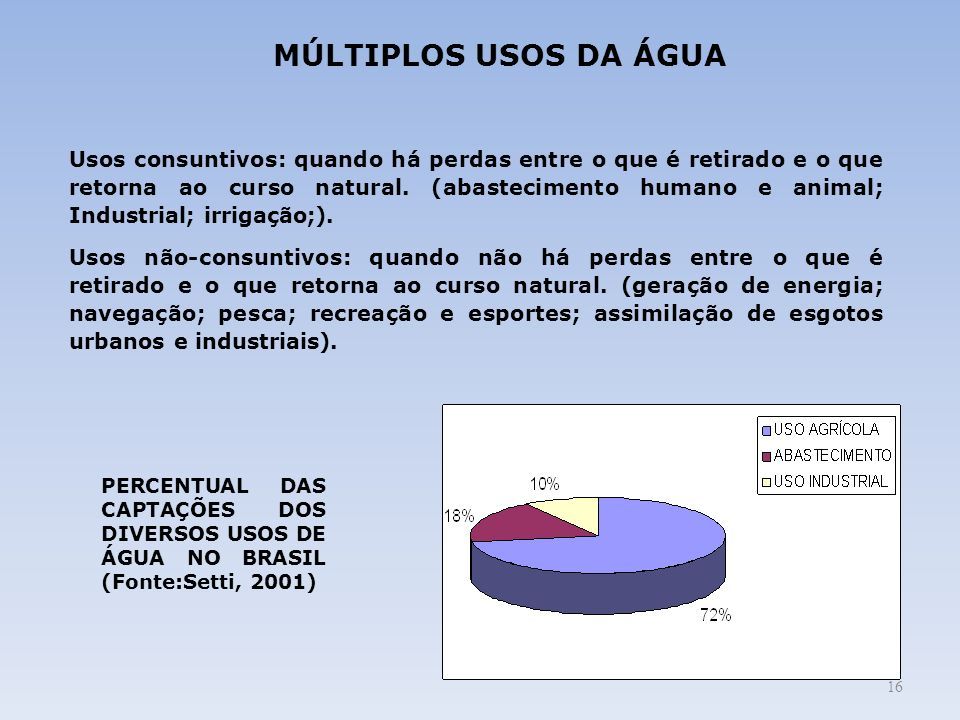 MÚLTIPLOS USOS DA ÁGUA

Usos consuntivos: quando há perdas entre o que é retirado e o que retorna ao curso natural. (abastecimento humano e animal; Industrial; irrigação;).

Usos não-consuntivos: quando não há perdas entre o que é retirado e o que retorna ao curso natural. (geração de energia; navegação; pesca; recreação e esportes; assimilação de esgotos urbanos e industriais).

PERCENTUAL DAS CAPTAÇÕES DOS DIVERSOS USOS DE ÁGUA NO BRASIL (Fonte:Setti, 2001)

USO AGRÍCOLA
ABASTECIMENTO
USO INDUSTRIAL

10%
18%
72%

16